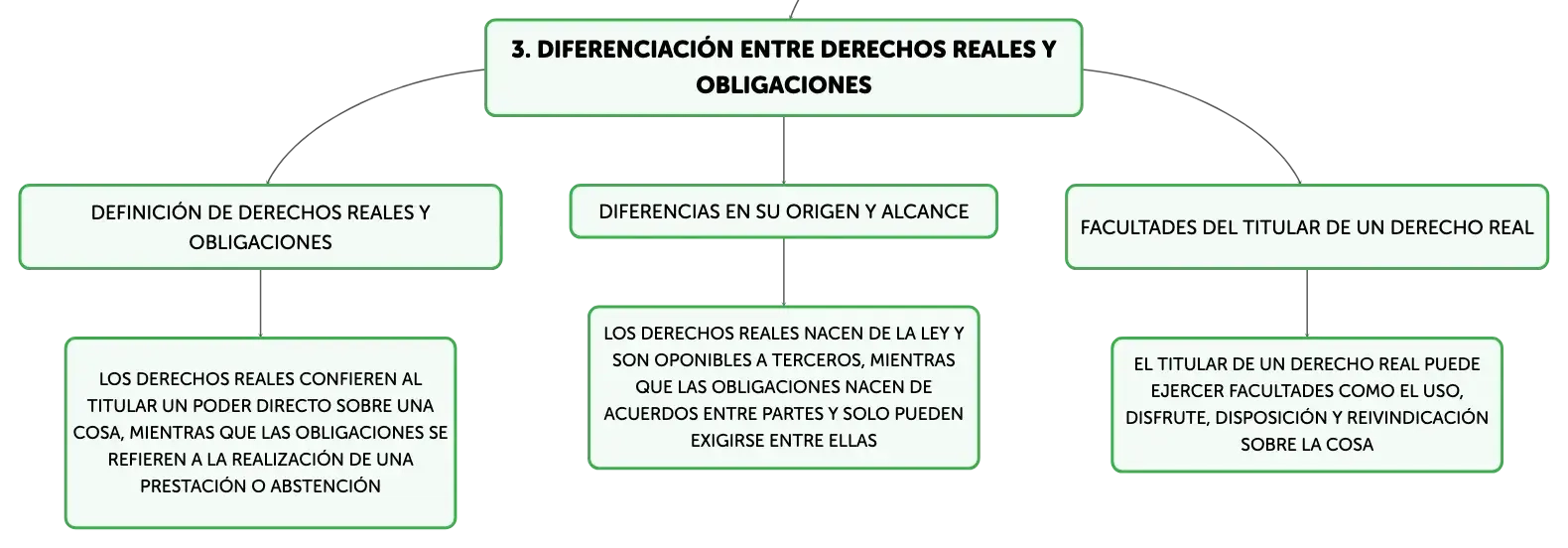 3. DIFERENCIACIÓN ENTRE DERECHOS REALES Y OBLIGACIONES

DEFINICIÓN DE DERECHOS REALES Y OBLIGACIONES

LOS DERECHOS REALES CONFIEREN AL TITULAR UN PODER DIRECTO SOBRE UNA COSA, MIENTRAS QUE LAS OBLIGACIONES SE REFIEREN A LA REALIZACIÓN DE UNA PRESTACIÓN O ABSTENCIÓN

DIFERENCIAS EN SU ORIGEN Y ALCANCE

LOS DERECHOS REALES NACEN DE LA LEY Y SON OPONIBLES A TERCEROS, MIENTRAS QUE LAS OBLIGACIONES NACEN DE ACUERDOS ENTRE PARTES Y SOLO PUEDEN EXIGIRSE ENTRE ELLAS

FACULTADES DEL TITULAR DE UN DERECHO REAL

EL TITULAR DE UN DERECHO REAL PUEDE EJERCER FACULTADES COMO EL USO, DISFRUTE, DISPOSICIÓN Y REIVINDICACIÓN SOBRE LA COSA